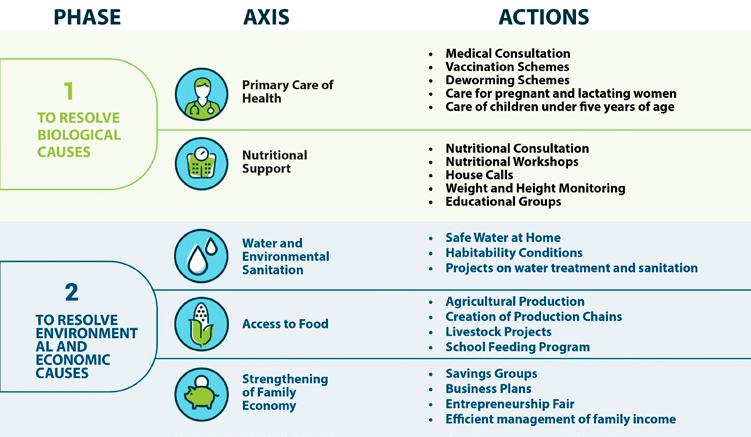 | PHASE | AXIS | ACTIONS |
|---|---|---|
| 1 TO RESOLVE BIOLOGICAL CAUSES | Primary Care of Health | • Medical Consultation • Vaccination Schemes • Deworming Schemes • Care for pregnant and lactating women • Care of children under five years of age |
| | Nutritional Support | • Nutritional Consultation • Nutritional Workshops • House Calls • Weight and Height Monitoring • Educational Groups |
| 2 TO RESOLVE ENVIRONMENT AL AND ECONOMIC CAUSES | Water and Environmental Sanitation | • Safe Water at Home • Habitability Conditions • Projects on water treatment and sanitation |
| | Access to Food | • Agricultural Production • Creation of Production Chains • Livestock Projects • School Feeding Program |
| | Strengthening of Family Economy | • Savings Groups • Business Plans • Entrepreneurship Fair • Efficient management of family income |